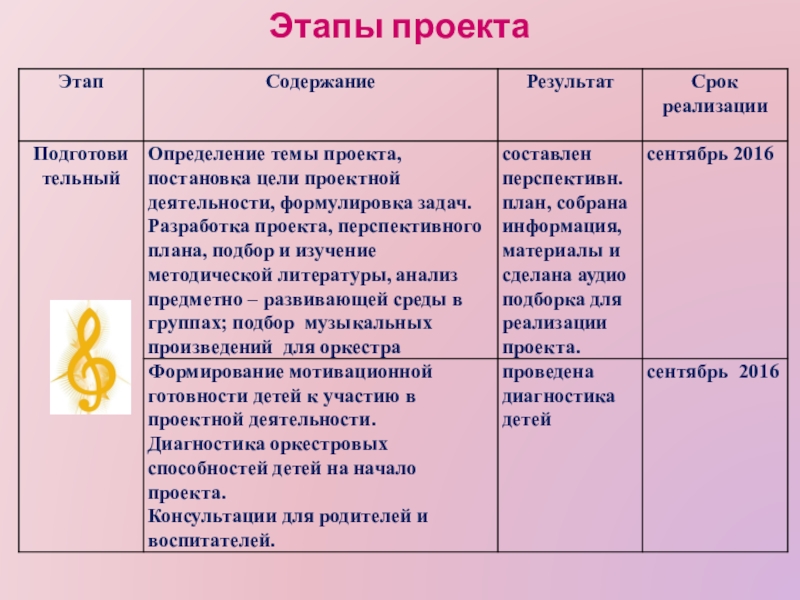 Этапы проекта

| Этап | Содержание | Результат | Срок реализации |
|---|---|---|---|
| Подготовительный | Определение темы проекта, постановка цели проектной деятельности, формулировка задач. Разработка проекта, перспективного плана, подбор и изучение методической литературы, анализ предметно – развивающей среды в группах; подбор музыкальных произведений для оркестра | составлен перспективн. план, собрана информация, материалы и сделана аудио подборка для реализации проекта. | сентябрь 2016 |
| | Формирование мотивационной готовности детей к участию в проектной деятельности. Диагностика оркестровых способностей детей на начало проекта. Консультации для родителей и воспитателей. | проведена диагностика детей | сентябрь 2016 |